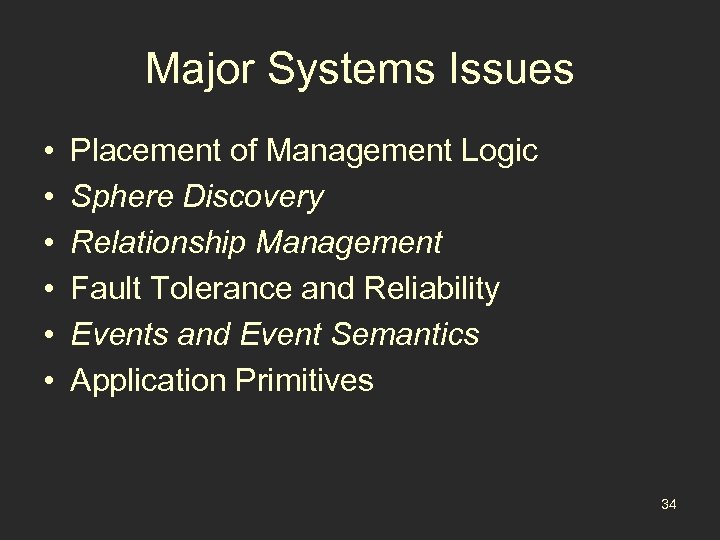 Major Systems Issues

• Placement of Management Logic
• Sphere Discovery
• Relationship Management
• Fault Tolerance and Reliability
• Events and Event Semantics
• Application Primitives

34